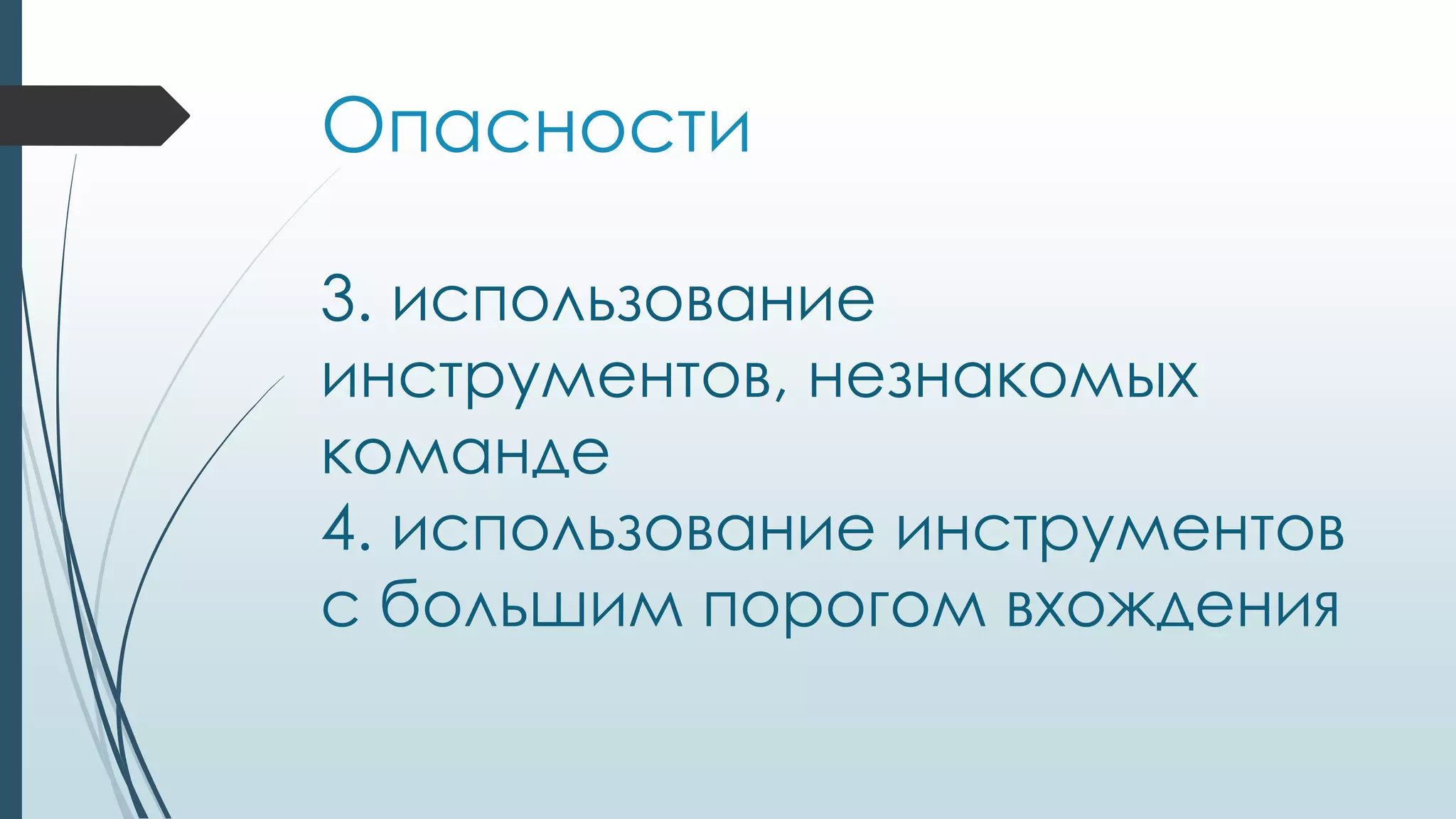 Опасности

3. использование инструментов, незнакомых команде
4. использование инструментов с большим порогом вхождения